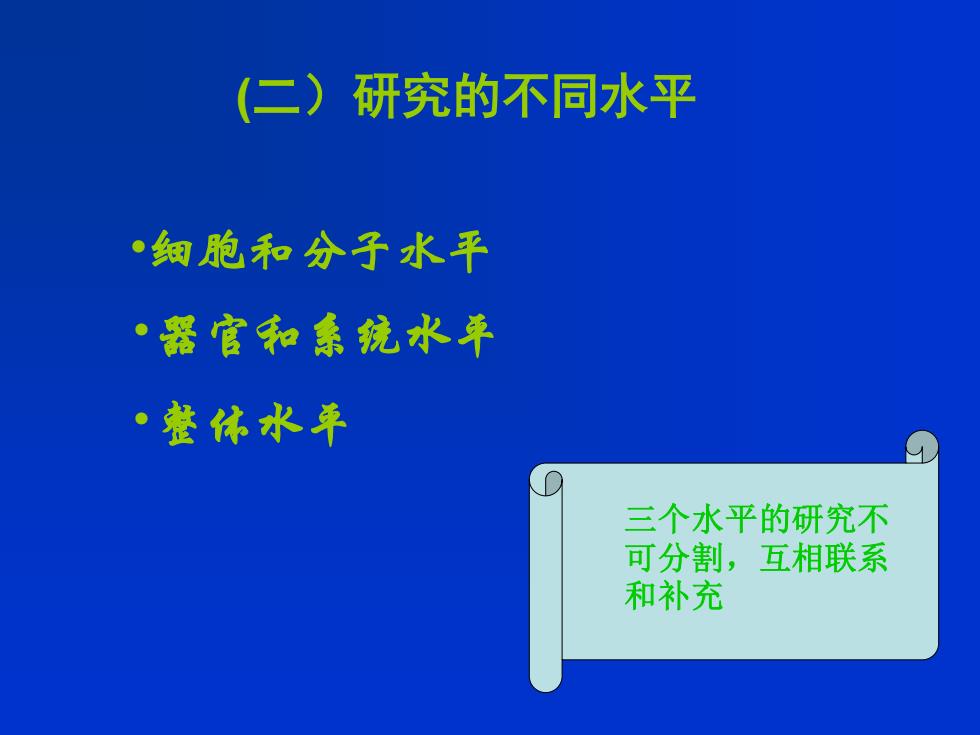 (二）研究的不同水平

•细胞和分子水平

•器官和系统水平

•整体水平

三个水平的研究不可分割，互相联系和补充